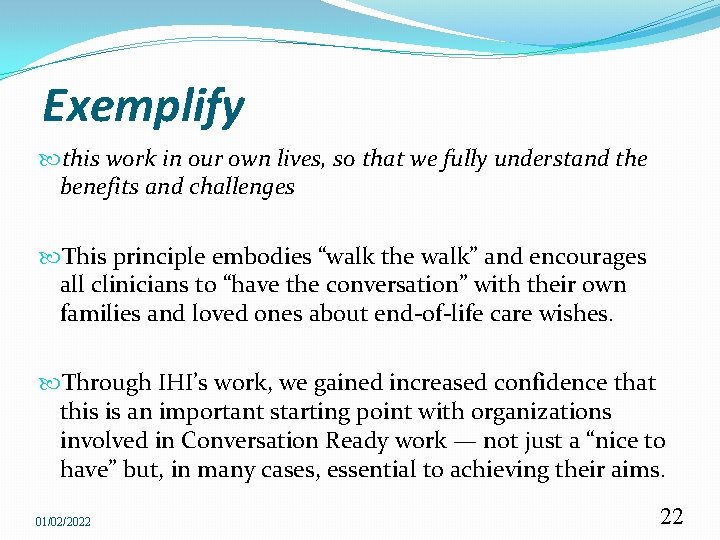 Exemplify

this work in our own lives, so that we fully understand the benefits and challenges

This principle embodies “walk the walk” and encourages all clinicians to “have the conversation” with their own families and loved ones about end-of-life care wishes.

Through IHI’s work, we gained increased confidence that this is an important starting point with organizations involved in Conversation Ready work — not just a “nice to have” but, in many cases, essential to achieving their aims.

01/02/2022

22